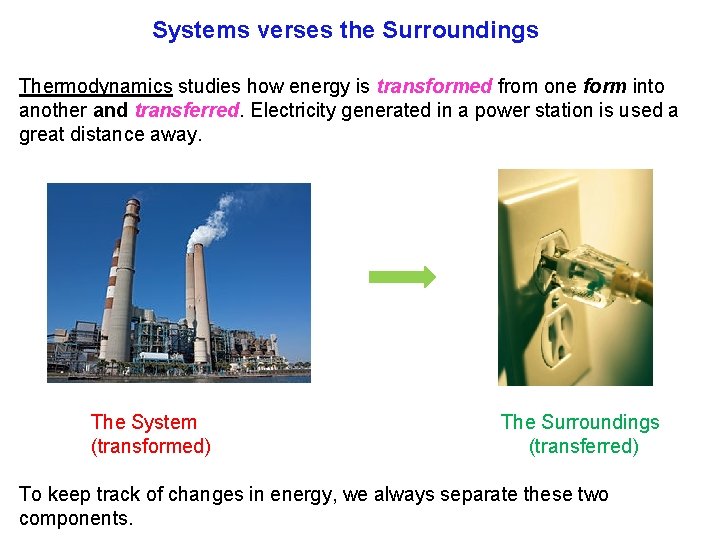 Systems verses the Surroundings

Thermodynamics studies how energy is transformed from one form into another and transferred. Electricity generated in a power station is used a great distance away.

The System
(transformed)

The Surroundings
(transferred)

To keep track of changes in energy, we always separate these two components.